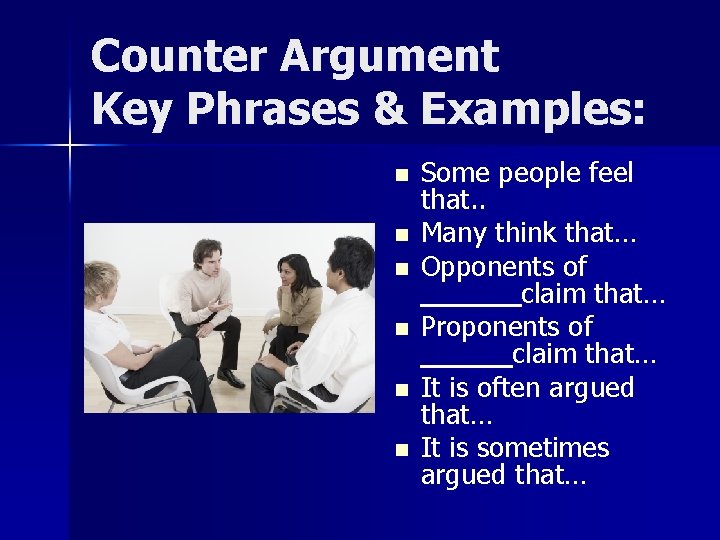 Counter Argument
Key Phrases & Examples:

- Some people feel that..
- Many think that…
- Opponents of _______claim that…
- Proponents of ______claim that…
- It is often argued that…
- It is sometimes argued that…